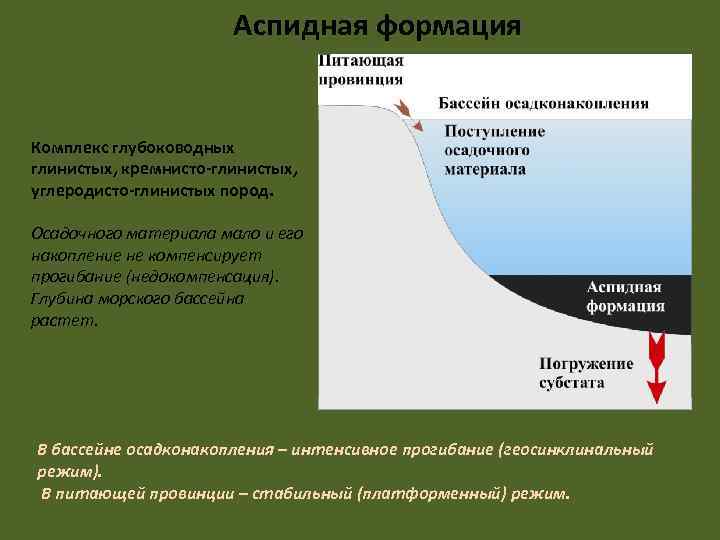 Аспидная формация

Комплекс глубоководных глинистых, кремнисто-глинистых, углеродисто-глинистых пород.

Осадочного материала мало и его накопление не компенсирует прогибание (недокомпенсация). Глубина морского бассейна растет.

Питающая провинция

Бассейн осадконакопления

Поступление осадочного материала

Аспидная формация

Погружение субстата

В бассейне осадконакопления – интенсивное прогибание (геосинклинальный режим).

В питающей провинции – стабильный (платформенный) режим.